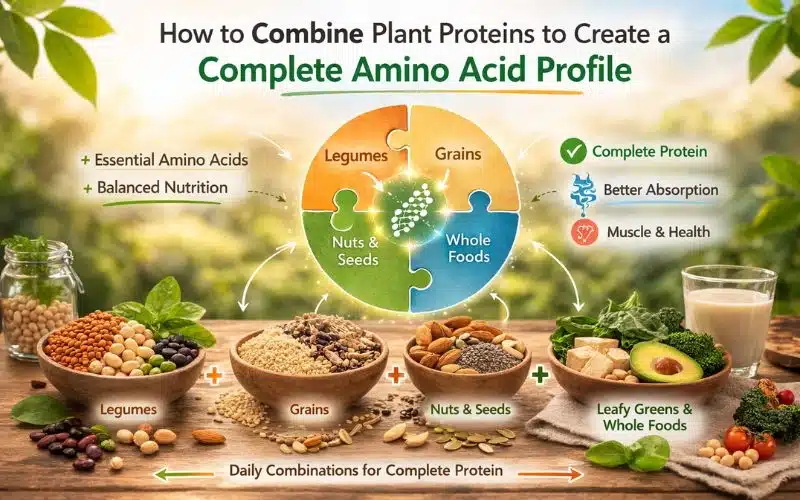 How to Combine Plant Proteins to Create a
Complete Amino Acid Profile

+ Essential Amino Acids
+ Balanced Nutrition

Legumes
Grains
Nuts & Seeds
Whole Foods

Complete Protein
Better Absorption
Muscle & Health

Legumes
+
Grains
+
Nuts & Seeds
+
Leafy Greens & Whole Foods

Daily Combinations for Complete Protein